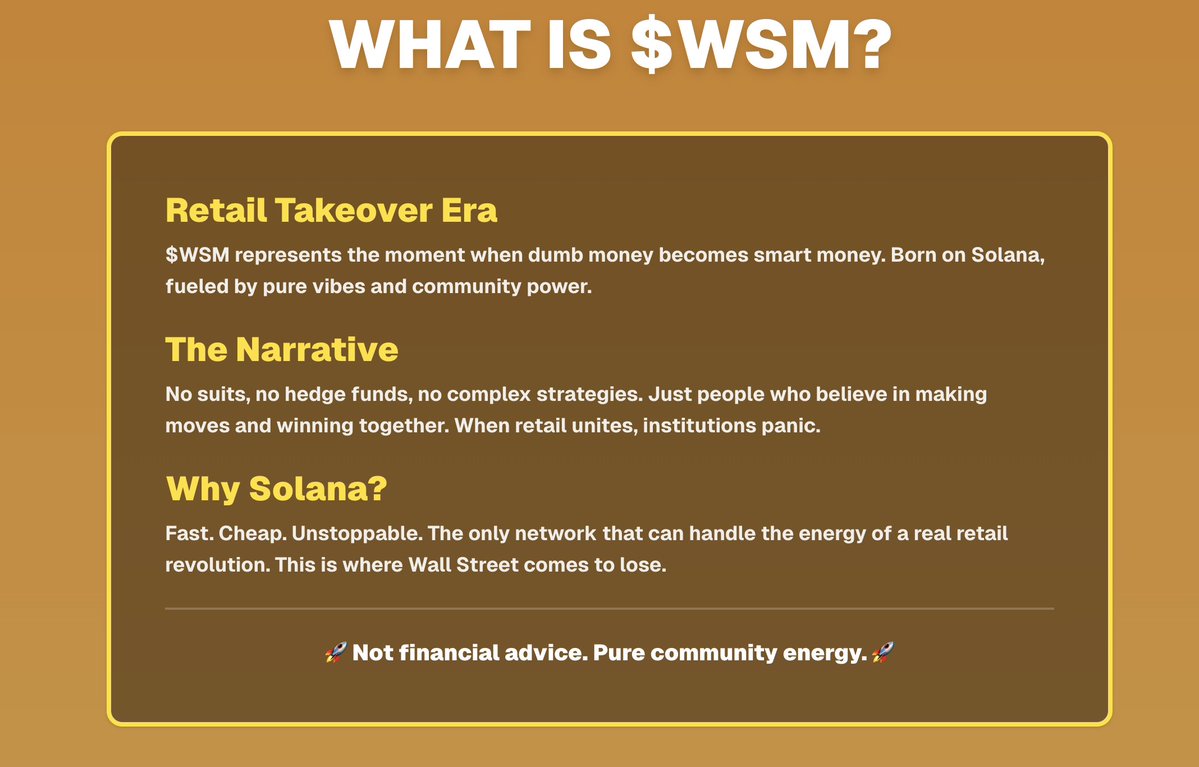 WHAT IS \$WSM?

Retail Takeover Era

\$WSM represents the moment when dumb money becomes smart money. Born on Solana, fueled by pure vibes and community power.

The Narrative

No suits, no hedge funds, no complex strategies. Just people who believe in making moves and winning together. When retail unites, institutions panic.

Why Solana?

Fast. Cheap. Unstoppable. The only network that can handle the energy of a real retail revolution. This is where Wall Street comes to lose.

🚀 Not financial advice. Pure community energy. 🚀